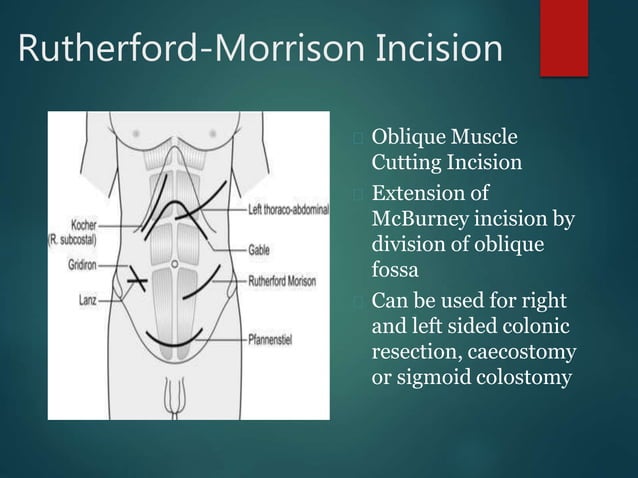 Rutherford-Morrison Incision

Kocher
(R. subcostal)
Gridiron
Lanz
Left thoraco-abdominal
Gable
Rutherford Morison
Pfannenstiel

Oblique Muscle Cutting Incision

Extension of McBurney incision by division of oblique fossa

Can be used for right and left sided colonic resection, caecostomy or sigmoid colostomy